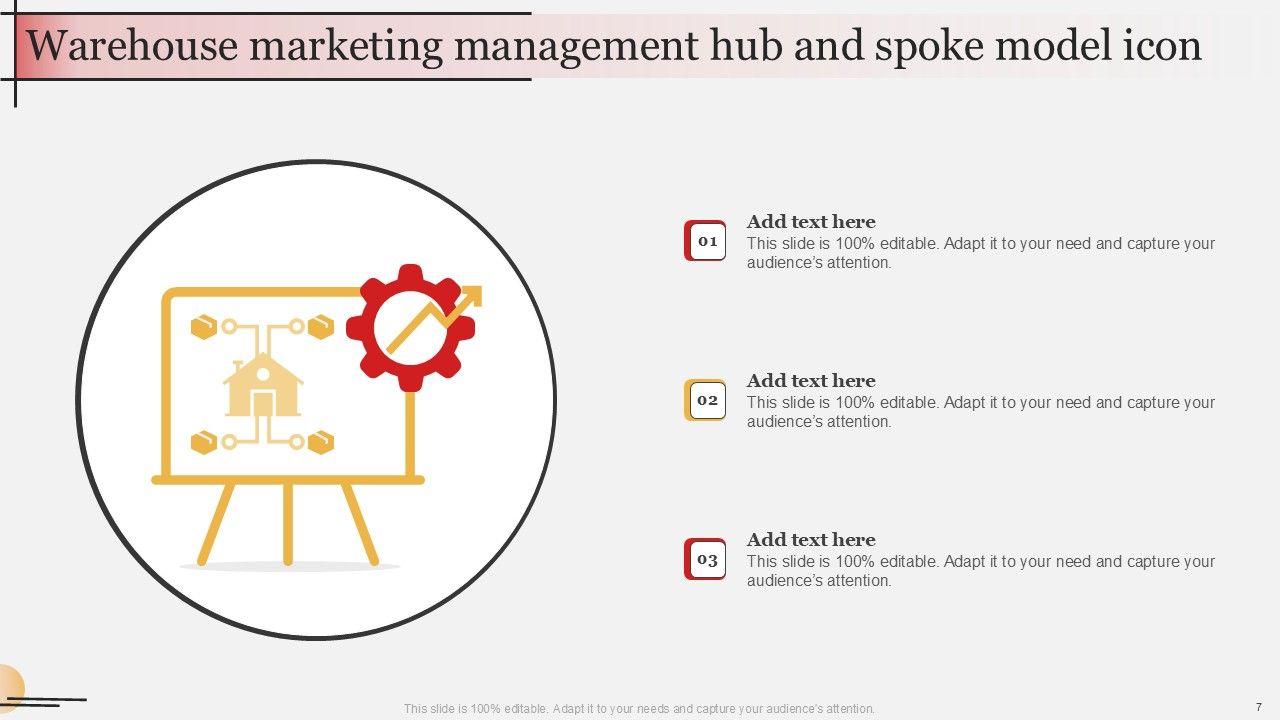 Warehouse marketing management hub and spoke model icon

01
Add text here
This slide is 100% editable. Adapt it to your need and capture your audience's attention.

02
Add text here
This slide is 100% editable. Adapt it to your need and capture your audience's attention.

03
Add text here
This slide is 100% editable. Adapt it to your need and capture your audience's attention.

This slide is 100% editable. Adapt it to your needs and capture your audience's attention.

7